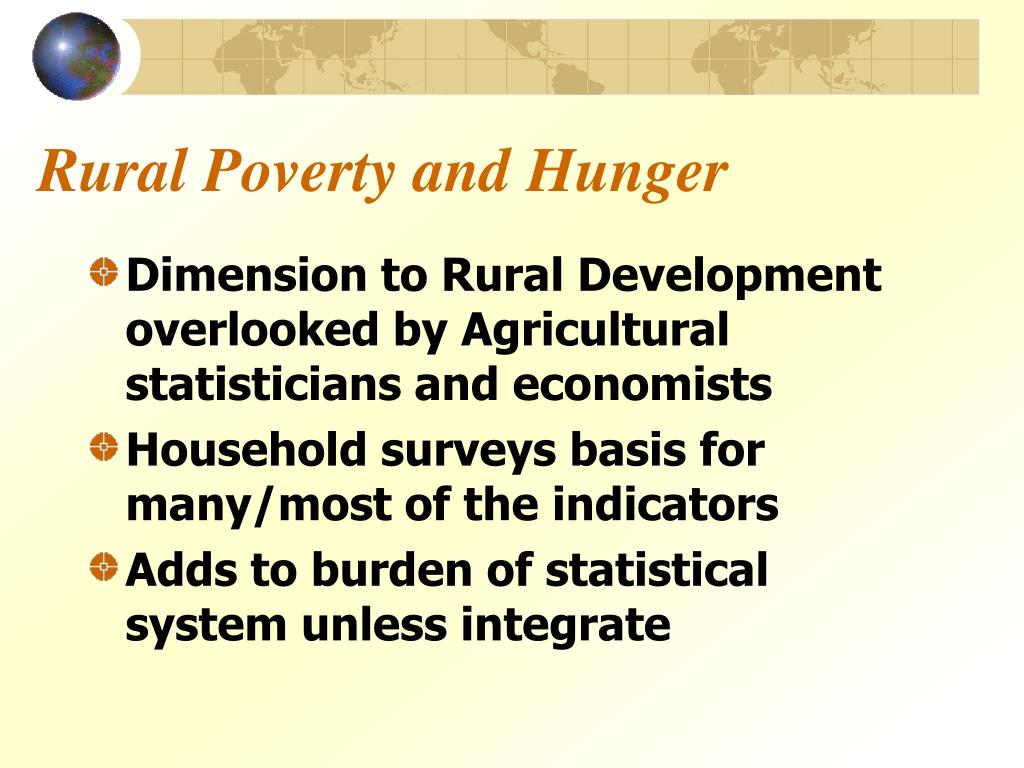 Rural Poverty and Hunger

Dimension to Rural Development overlooked by Agricultural statisticians and economists

Household surveys basis for many/most of the indicators

Adds to burden of statistical system unless integrate